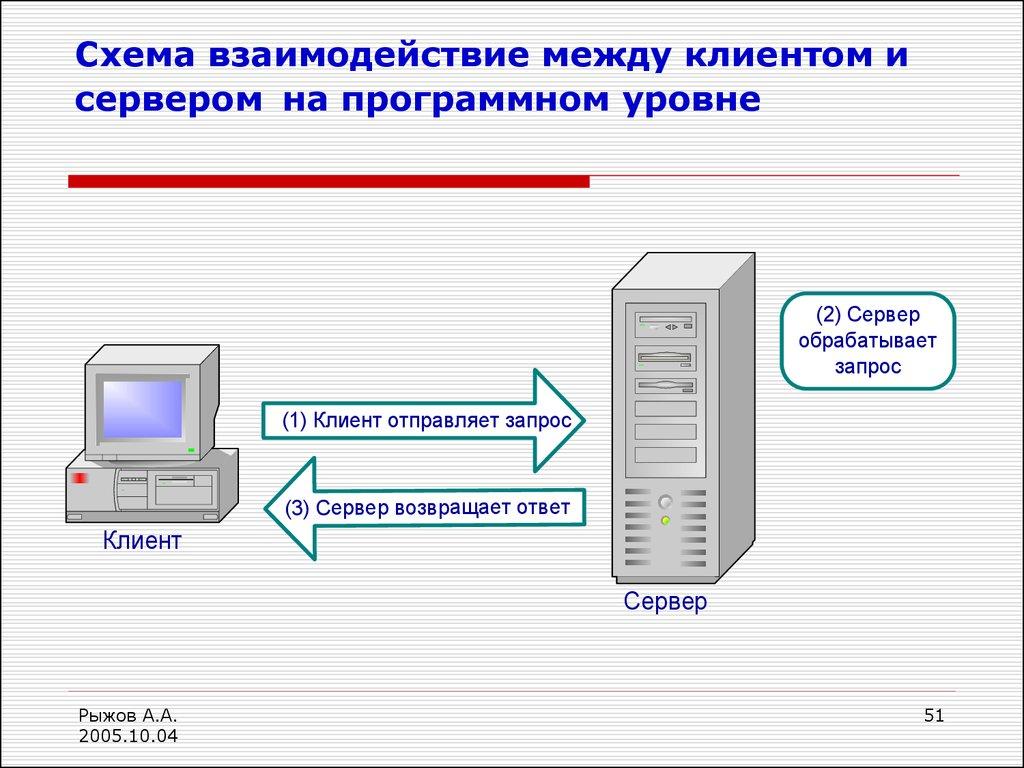 Схема взаимодействие между клиентом и сервером на программном уровне

(2) Сервер обрабатывает запрос

(1) Клиент отправляет запрос

(3) Сервер возвращает ответ

Клиент

Сервер

Рыжов А.А.
2005.10.04

51